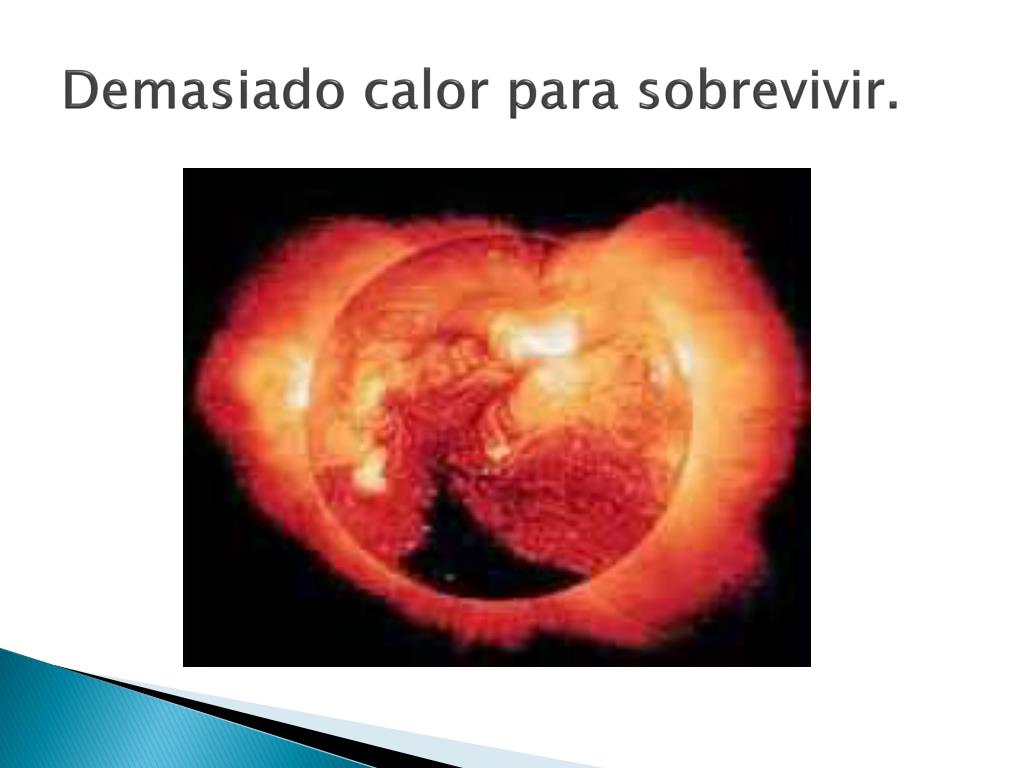 Demasiado calor para sobrevivir.